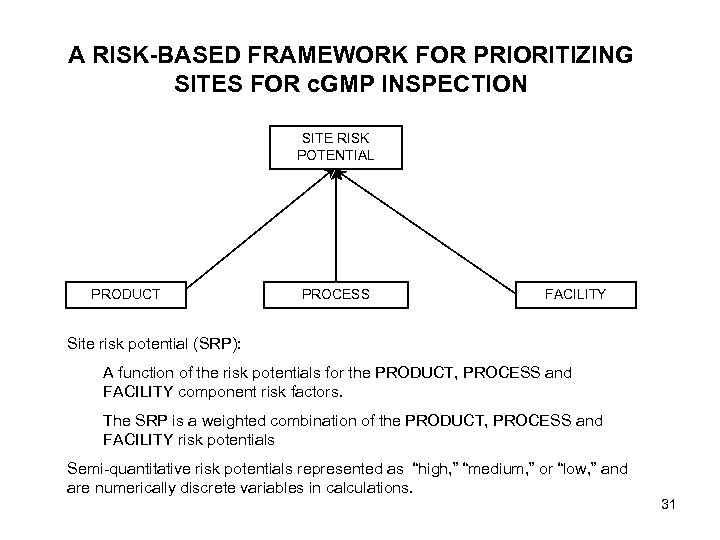 A RISK-BASED FRAMEWORK FOR PRIORITIZING SITES FOR cGMP INSPECTION

SITE RISK POTENTIAL

PRODUCT

PROCESS

FACILITY

Site risk potential (SRP):

A function of the risk potentials for the PRODUCT, PROCESS and FACILITY component risk factors.

The SRP is a weighted combination of the PRODUCT, PROCESS and FACILITY risk potentials

Semi-quantitative risk potentials represented as "high," "medium," or "low," and are numerically discrete variables in calculations.

31